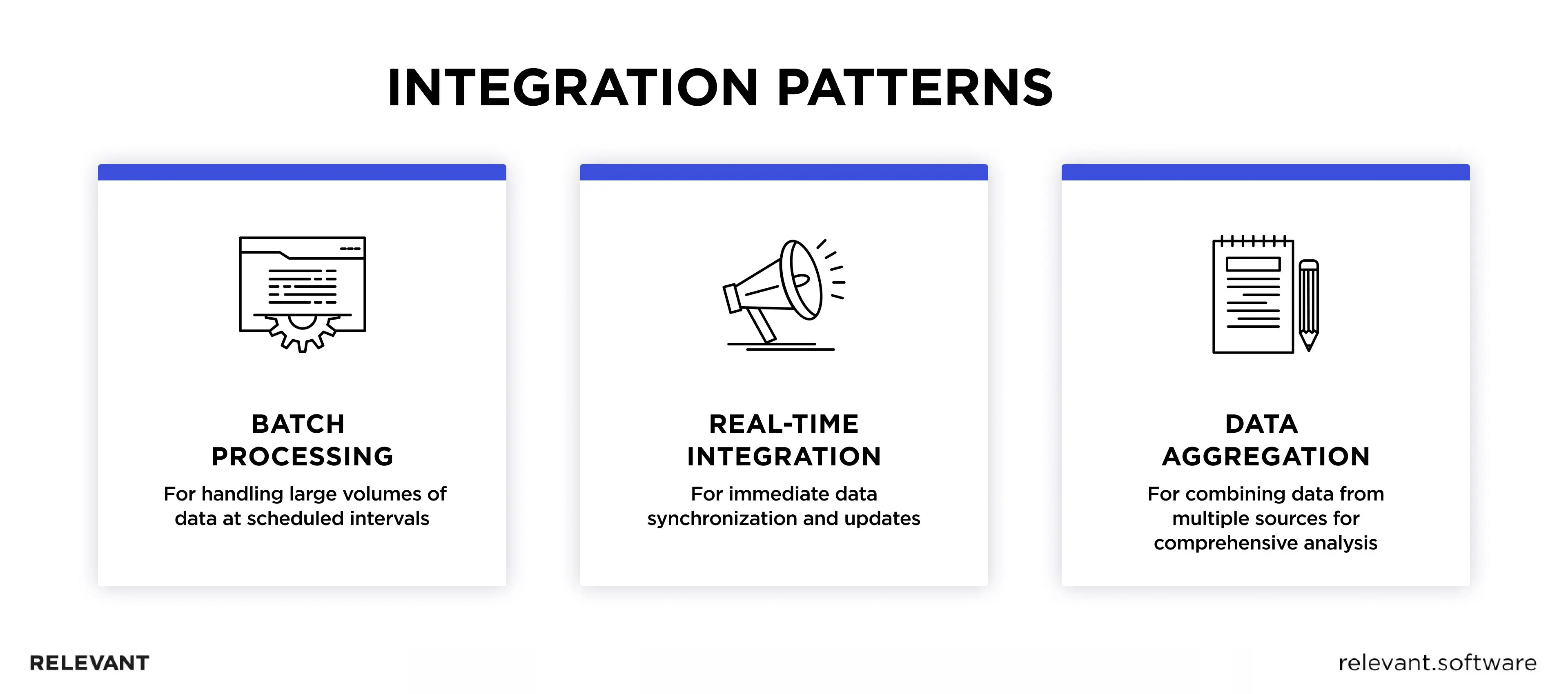 INTEGRATION PATTERNS

BATCH PROCESSING

For handling large volumes of data at scheduled intervals

REAL-TIME INTEGRATION

For immediate data synchronization and updates

DATA AGGREGATION

For combining data from multiple sources for comprehensive analysis

RELEVANT

relevant.software